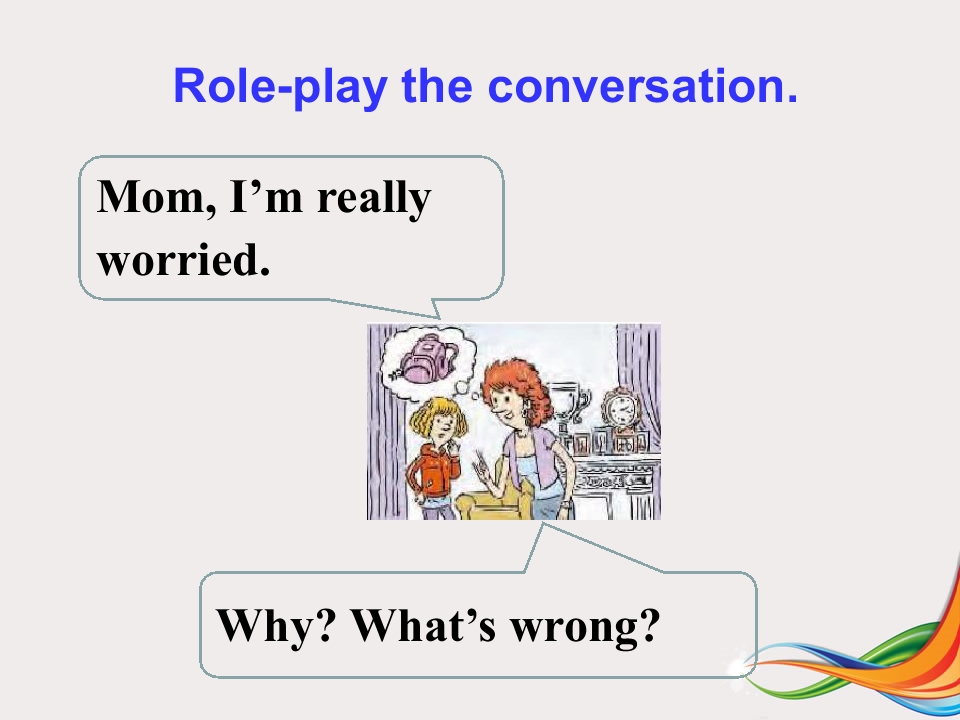 Role-play the conversation.

Mom, I’m really worried.

Why? What’s wrong?